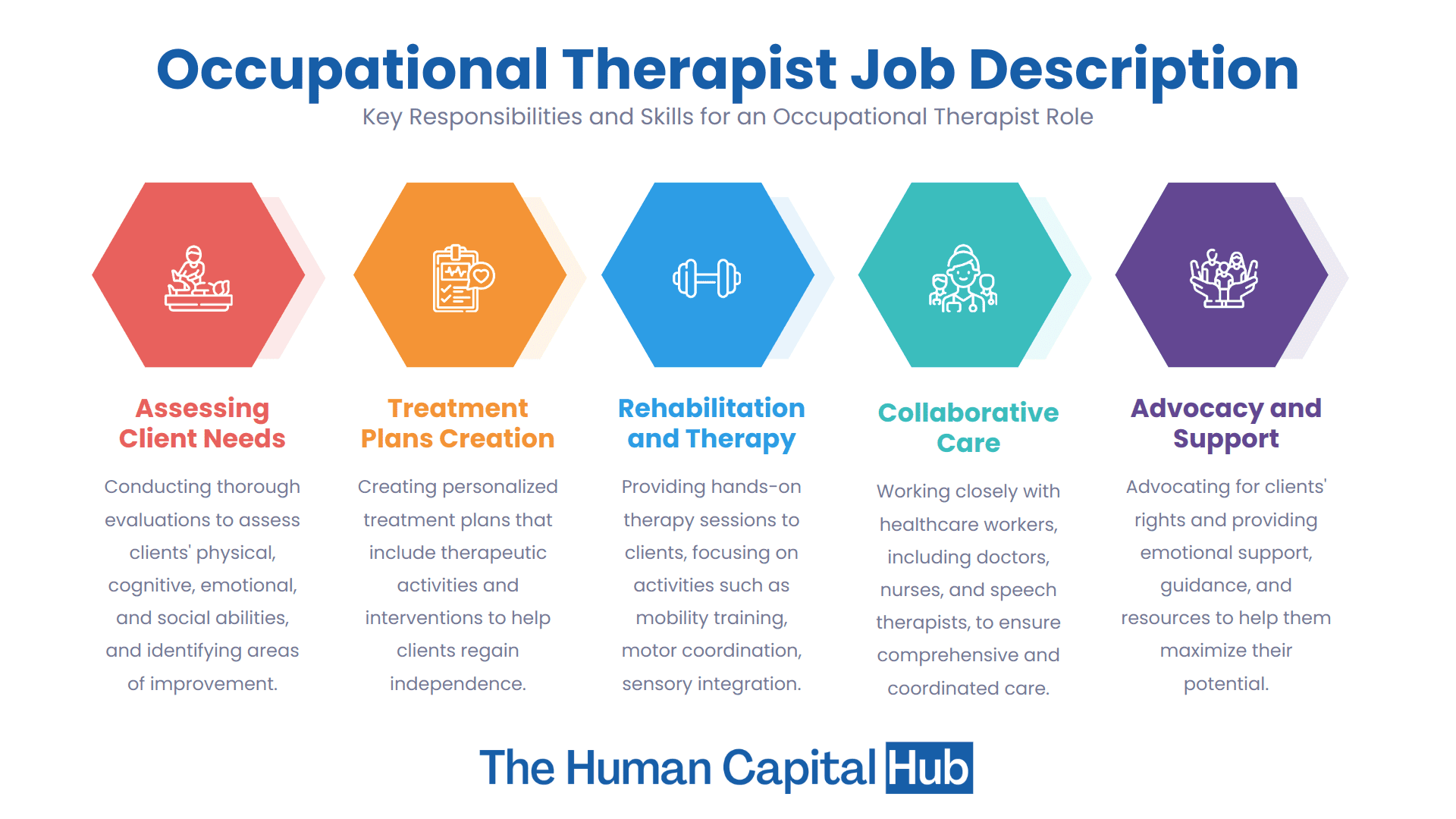 Occupational Therapist Job Description
Key Responsibilities and Skills for an Occupational Therapist Role

Assessing Client Needs

Conducting thorough evaluations to assess clients' physical, cognitive, emotional, and social abilities, and identifying areas of improvement.

Treatment Plans Creation

Creating personalized treatment plans that include therapeutic activities and interventions to help clients regain independence.

Rehabilitation and Therapy

Providing hands-on therapy sessions to clients, focusing on activities such as mobility training, motor coordination, sensory integration.

Collaborative Care

Working closely with healthcare workers, including doctors, nurses, and speech therapists, to ensure comprehensive and coordinated care.

Advocacy and Support

Advocating for clients' rights and providing emotional support, guidance, and resources to help them maximize their potential.

The Human Capital Hub